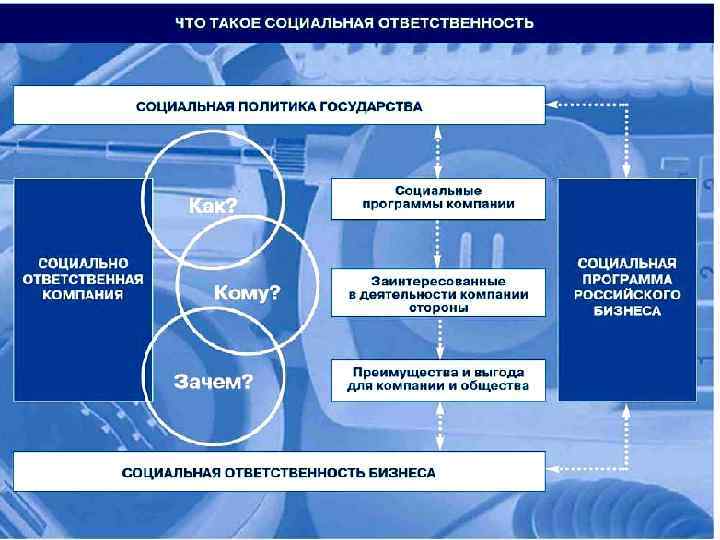 ЧТО ТАКОЕ СОЦИАЛЬНАЯ ОТВЕТСТВЕННОСТЬ

СОЦИАЛЬНАЯ ПОЛИТИКА ГОСУДАРСТВА

СОЦИАЛЬНО ОТВЕТСТВЕННАЯ КОМПАНИЯ

Как?

Кому?

Зачем?

Социальные программы компании

Заинтересованные в деятельности компании стороны

Преимущества и выгода для компании и общества

СОЦИАЛЬНАЯ ПРОГРАММА РОССИЙСКОГО БИЗНЕСА

СОЦИАЛЬНАЯ ОТВЕТСТВЕННОСТЬ БИЗНЕСА